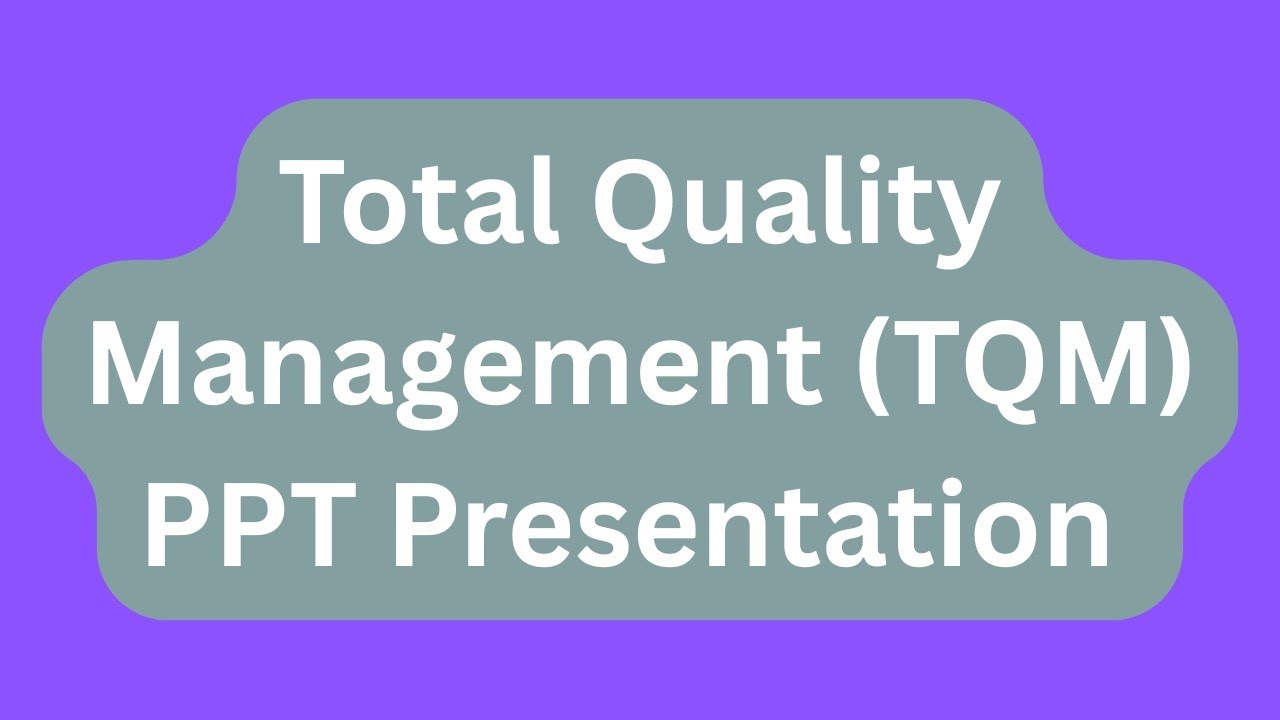 Total Quality Management (TQM) PPT Presentation